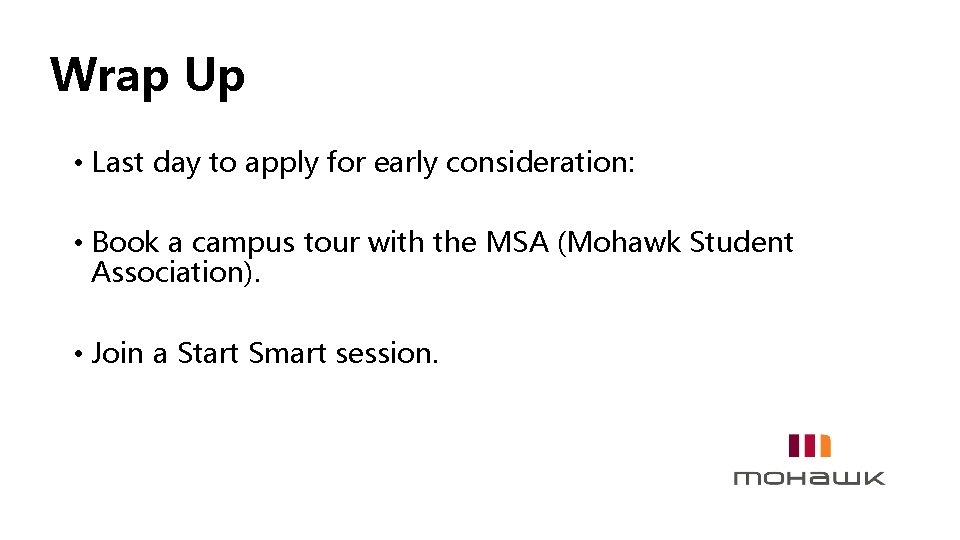 Wrap Up

• Last day to apply for early consideration:

• Book a campus tour with the MSA (Mohawk Student Association).

• Join a Start Smart session.

mohawk